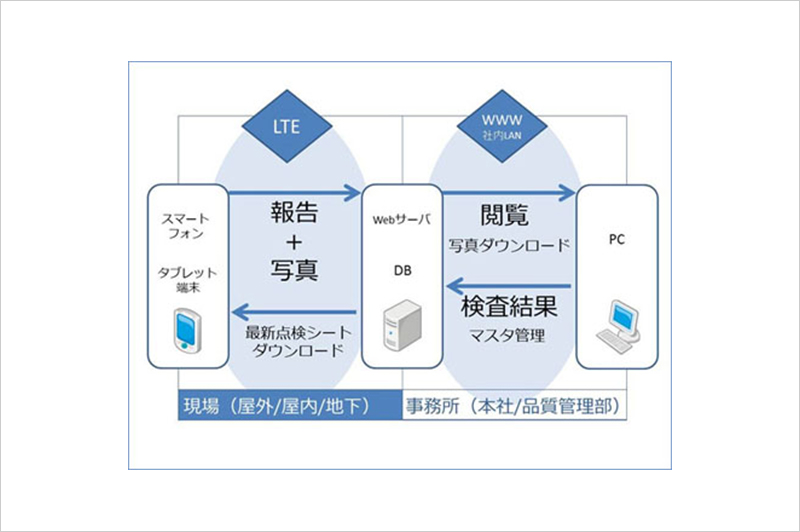 LTE

WWW
社内LAN

スマートフォン

タブレット端末

報告
+
写真

最新点検シート
ダウンロード

Webサーバ

DB

閲覧
写真ダウンロード

検査結果
マスタ管理

PC

現場（屋外/屋内/地下）

事務所（本社/品質管理部）